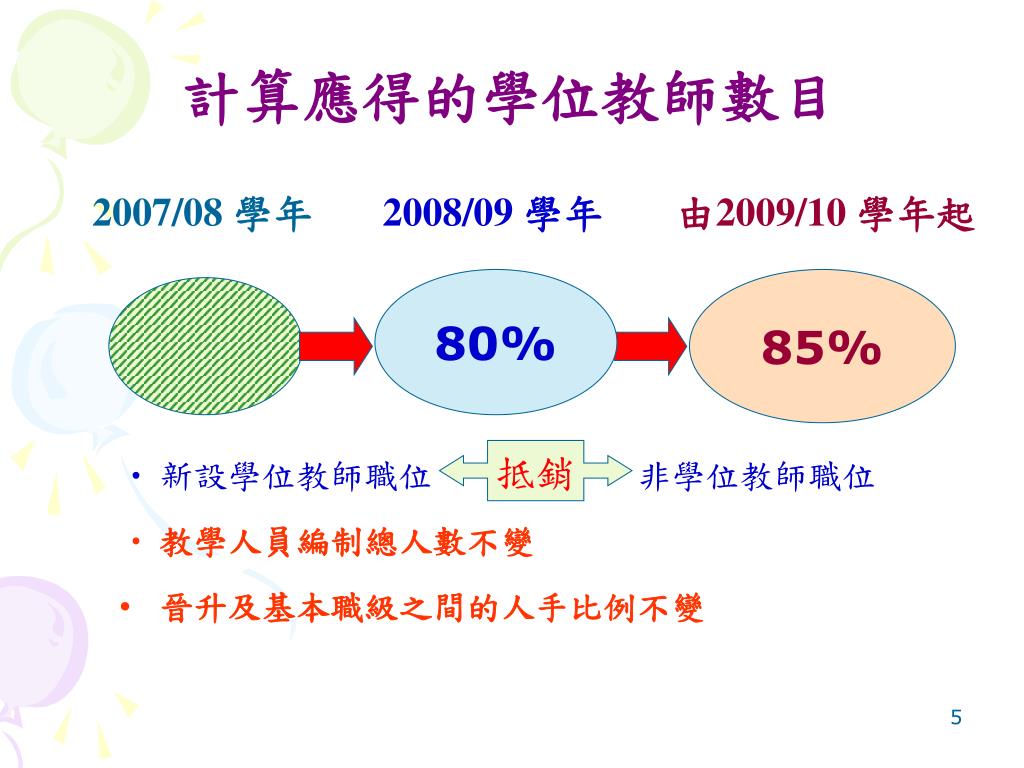 計算應得的學位教師數目

2007/08 學年 2008/09 學年 由2009/10 學年起

80%

85%

• 新設學位教師職位 抵銷 非學位教師職位

• 教學人員編制總人數不變

• 晉升及基本職級之間的人手比例不變

5